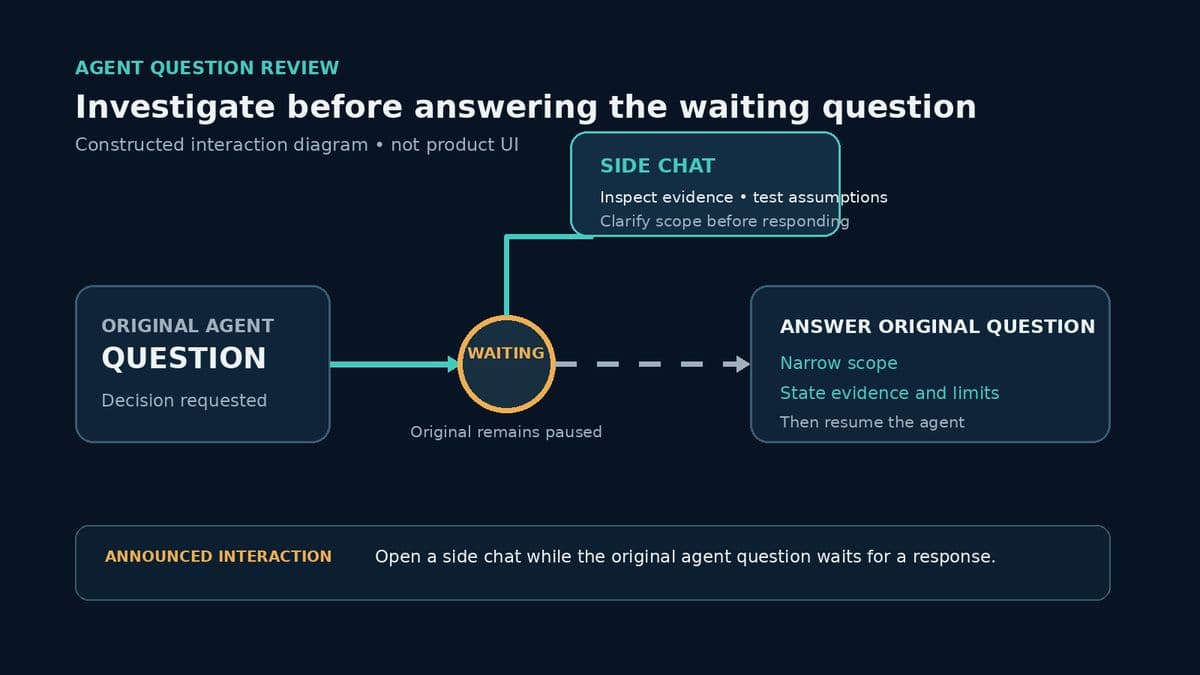 AGENT QUESTION REVIEW

Investigate before answering the waiting question

Constructed interaction diagram • not product UI

SIDE CHAT

Inspect evidence • test assumptions

Clarify scope before responding

ORIGINAL AGENT

QUESTION

Decision requested

WAITING

Original remains paused

ANSWER ORIGINAL QUESTION

Narrow scope

State evidence and limits

Then resume the agent

ANNOUNCED INTERACTION

Open a side chat while the original agent question waits for a response.